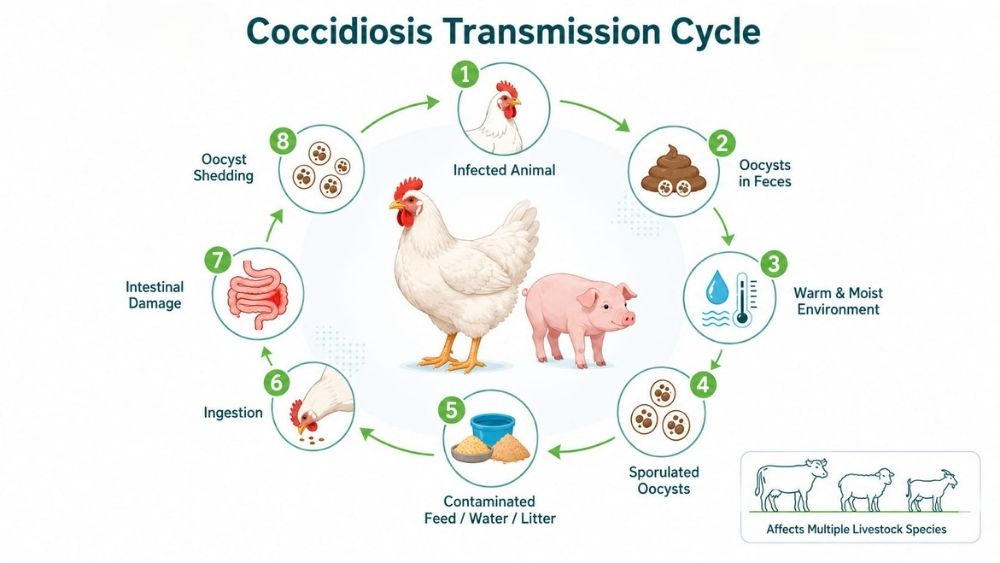 Coccidiosis Transmission Cycle

1
Infected Animal

2
Oocysts in Feces

3
Warm & Moist Environment

4
Sporulated Oocysts

5
Contaminated Feed / Water / Litter

6
Ingestion

7
Intestinal Damage

8
Oocyst Shedding

Affects Multiple Livestock Species